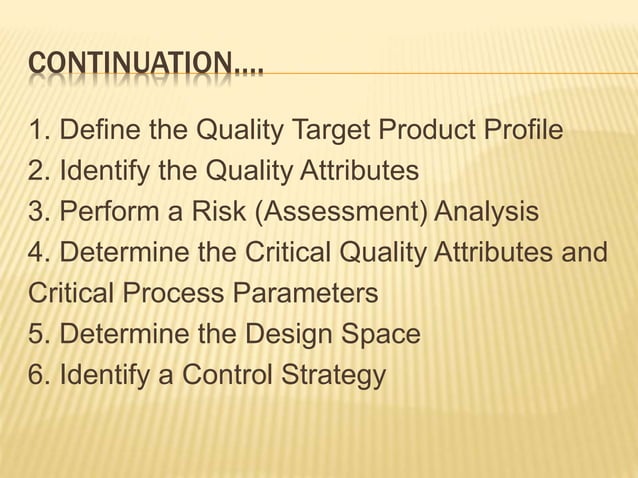 CONTINUATION….

1. Define the Quality Target Product Profile
2. Identify the Quality Attributes
3. Perform a Risk (Assessment) Analysis
4. Determine the Critical Quality Attributes and Critical Process Parameters
5. Determine the Design Space
6. Identify a Control Strategy